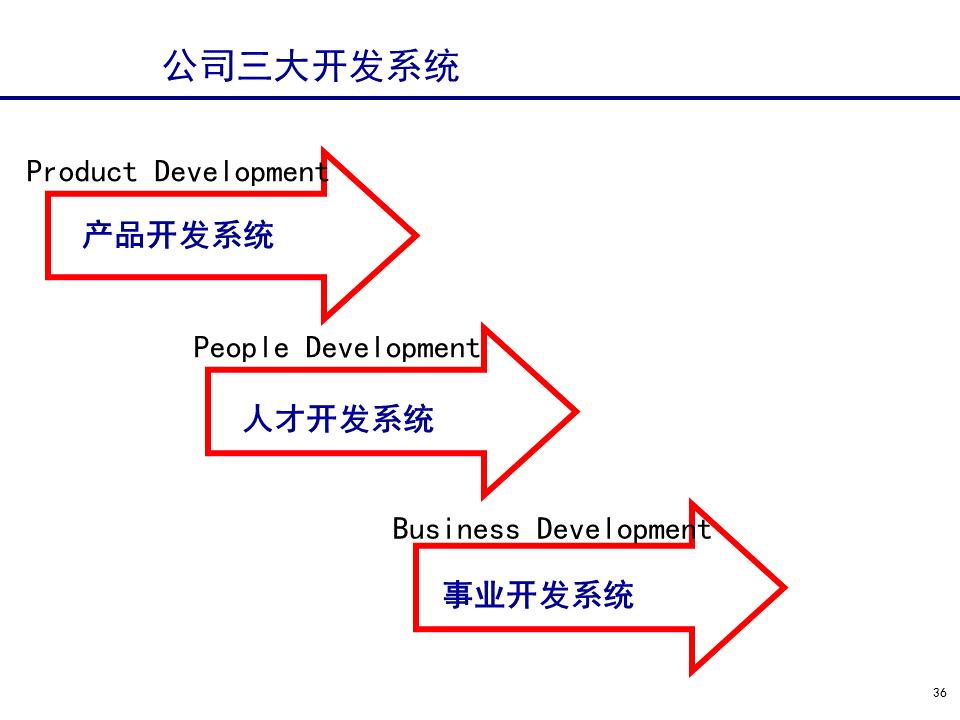 公司三大开发系统

Product Development

产品开发系统

People Development

人才开发系统

Business Development

事业开发系统

36